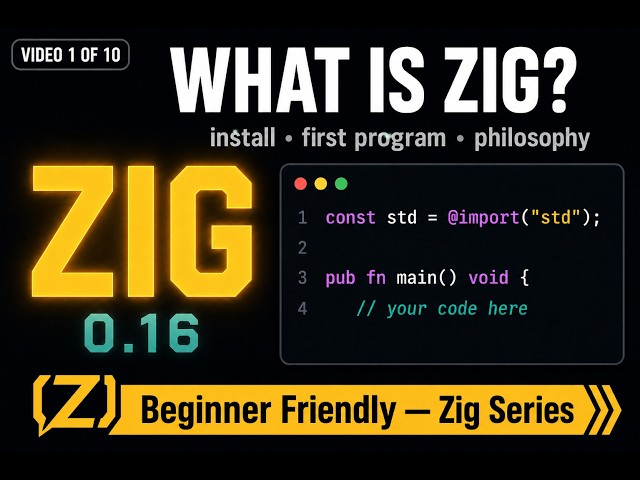 VIDEO 1 OF 10

WHAT IS ZIG?

install • first program • philosophy

ZIG

0.16

1 const std = @import("std");
2
3 pub fn main() void {
4 // your code here

Z

Beginner Friendly — Zig Series